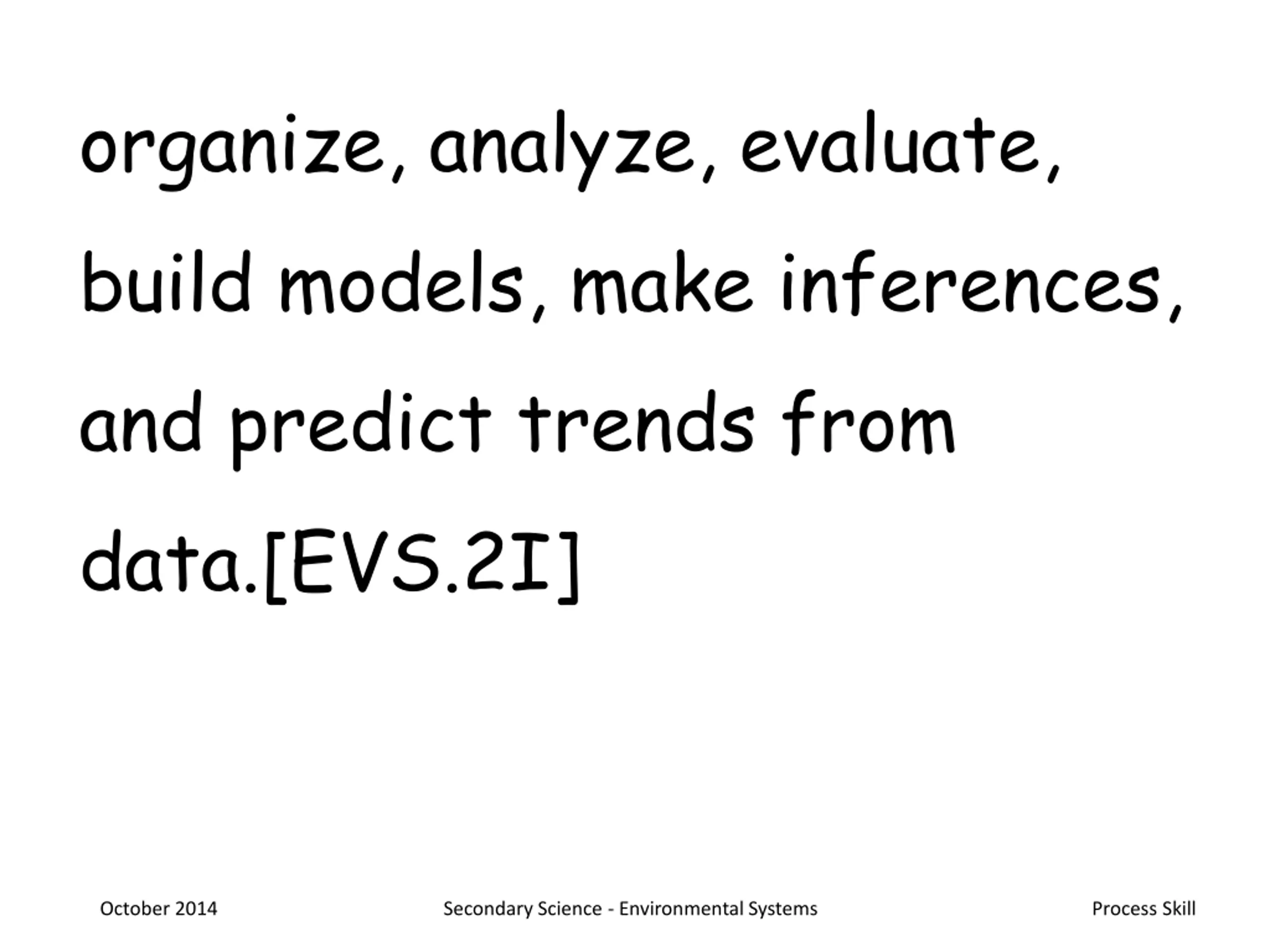 organize, analyze, evaluate, build models, make inferences, and predict trends from data.[EVS.2I]

October 2014

Secondary Science - Environmental Systems

Process Skill